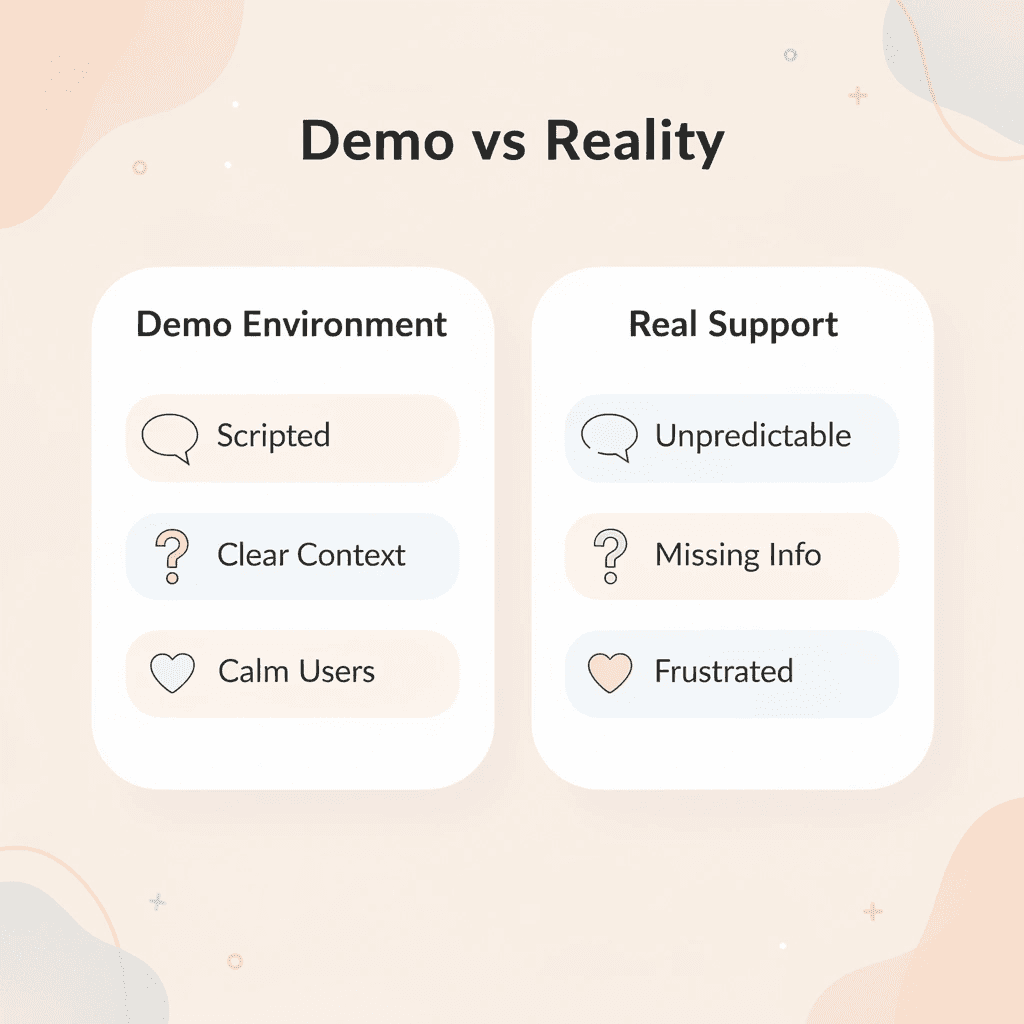 Demo vs Reality

Demo Environment

Scripted

Clear Context

Calm Users

Real Support

Unpredictable

Missing Info

Frustrated